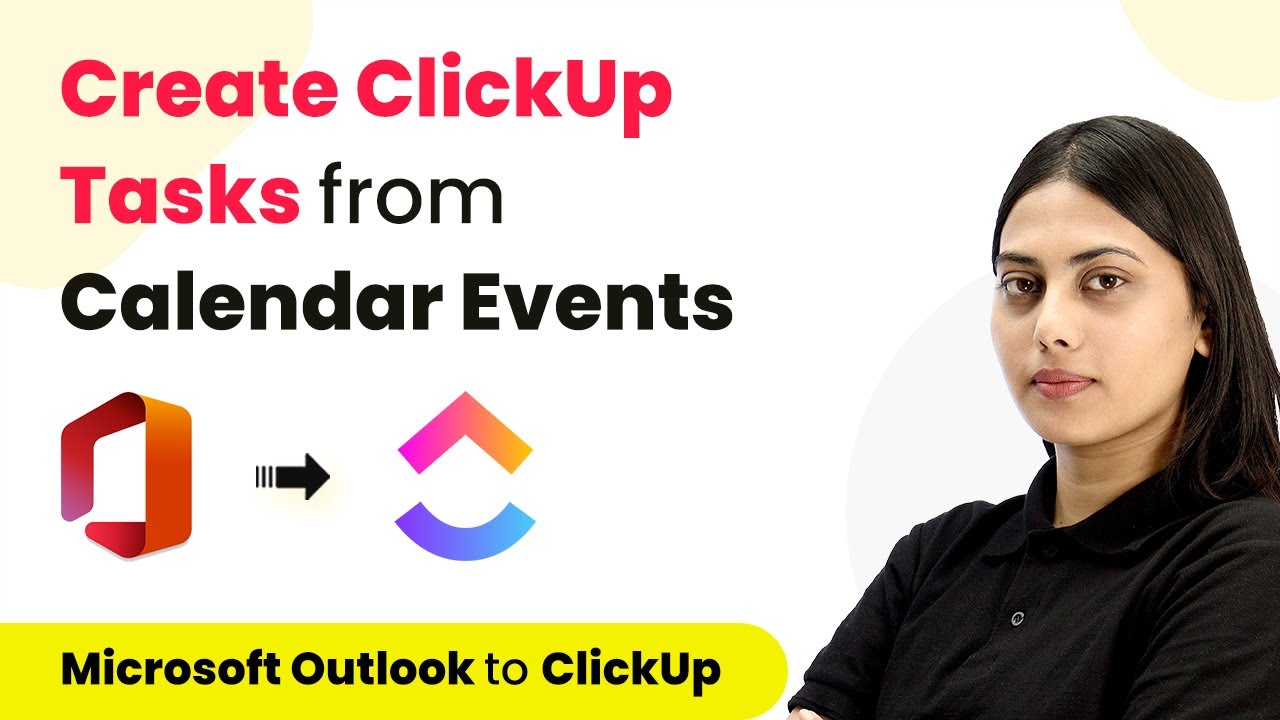 Create ClickUp Tasks from Calendar Events

Microsoft Outlook to ClickUp